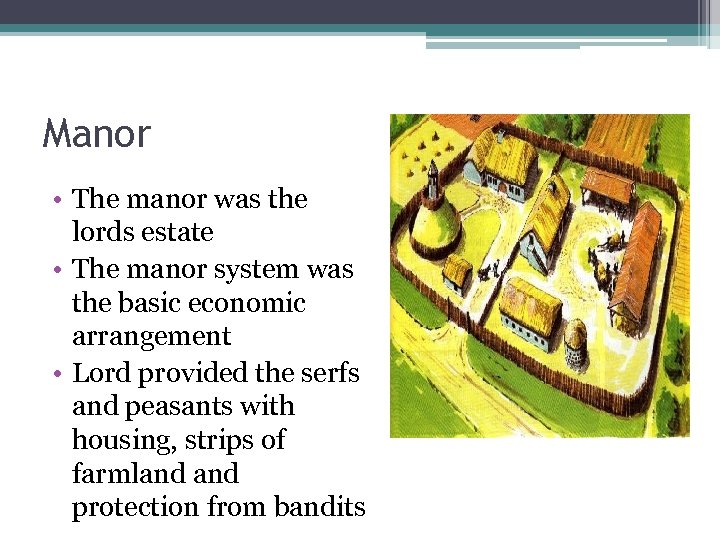 Manor

• The manor was the lords estate
• The manor system was the basic economic arrangement
• Lord provided the serfs and peasants with housing, strips of farmland and protection from bandits